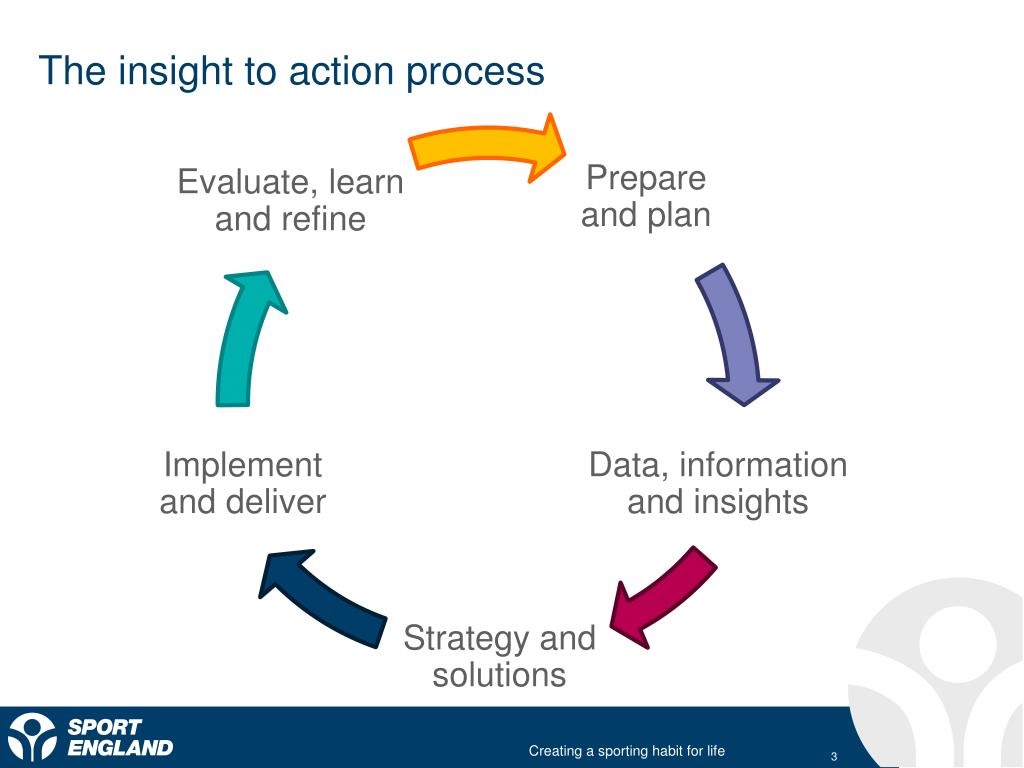 The insight to action process

Prepare and plan

Data, information and insights

Strategy and solutions

Implement and deliver

Evaluate, learn and refine

SPORT ENGLAND

Creating a sporting habit for life

3